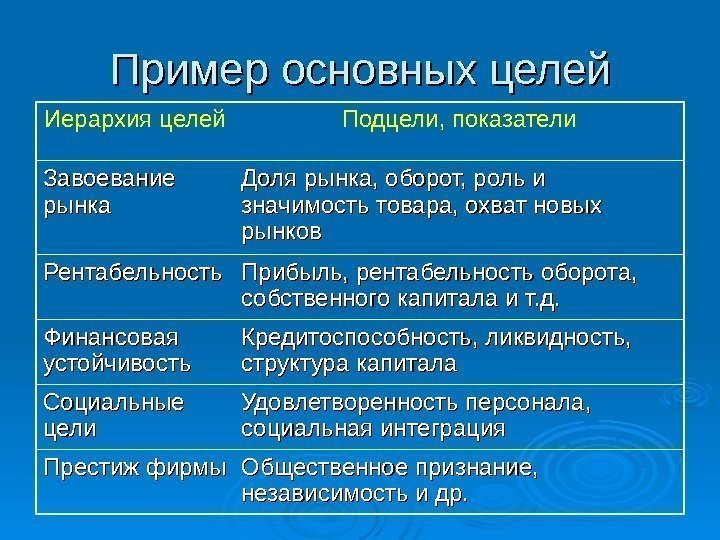 Пример основных целей

| Иерархия целей | Подцели, показатели |
|---|---|
| Завоевание рынка | Доля рынка, оборот, роль и значимость товара, охват новых рынков |
| Рентабельность | Прибыль, рентабельность оборота, собственного капитала и т.д. |
| Финансовая устойчивость | Кредитоспособность, ликвидность, структура капитала |
| Социальные цели | Удовлетворенность персонала, социальная интеграция |
| Престиж фирмы | Общественное признание, независимость и др. |